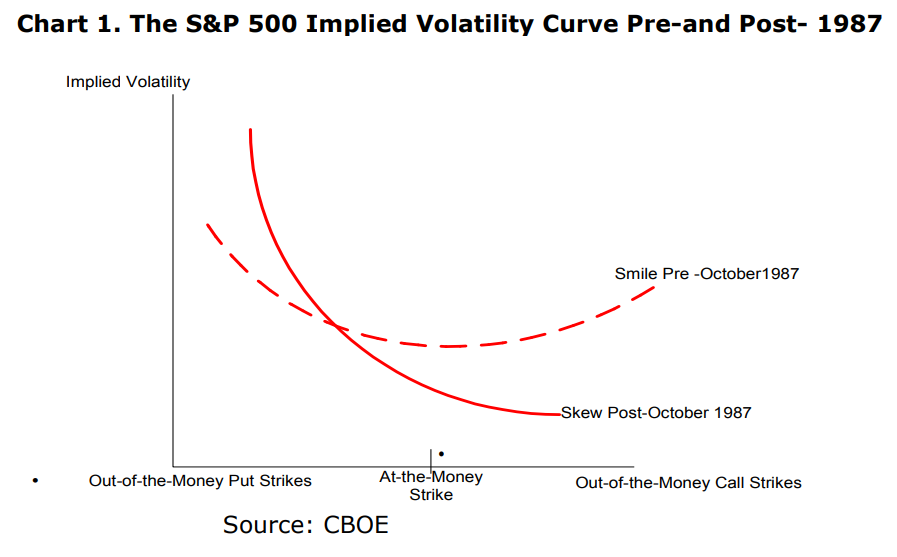 Chart 1. The S&P 500 Implied Volatility Curve Pre-and Post- 1987

Implied Volatility

Smile Pre -October1987

Skew Post-October 1987

•

• Out-of-the-Money Put Strikes

At-the-Money Strike

Out-of-the-Money Call Strikes

Source: CBOE